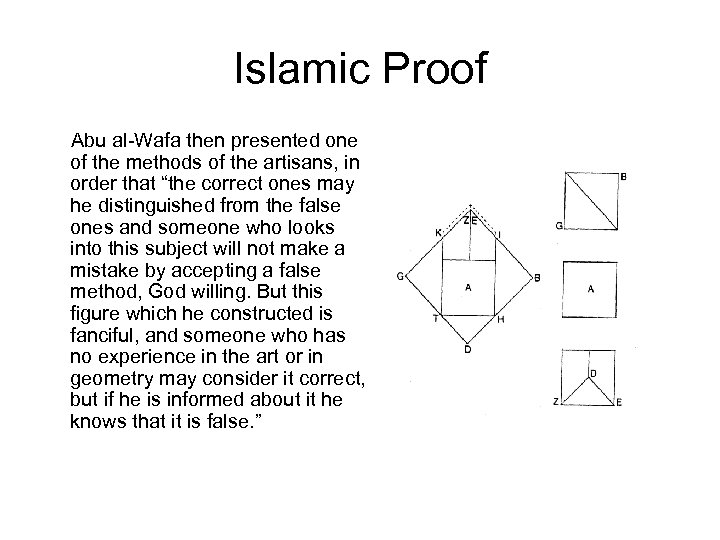 Islamic Proof

Abu al-Wafa then presented one of the methods of the artisans, in order that “the correct ones may he distinguished from the false ones and someone who looks into this subject will not make a mistake by accepting a false method, God willing. But this figure which he constructed is fanciful, and someone who has no experience in the art or in geometry may consider it correct, but if he is informed about it he knows that it is false.”

K Z E I
G A B
T H
D

B
G

A

D
Z E